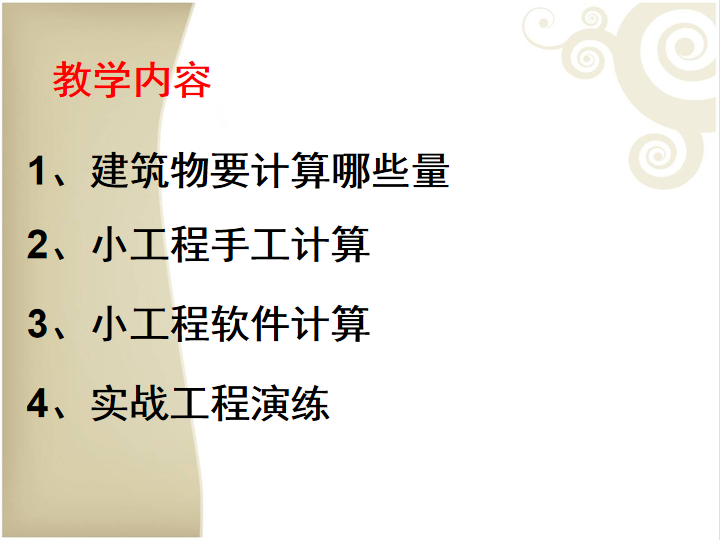 教学内容

1、建筑物要计算哪些量

2、小工程手工计算

3、小工程软件计算

4、实战工程演练